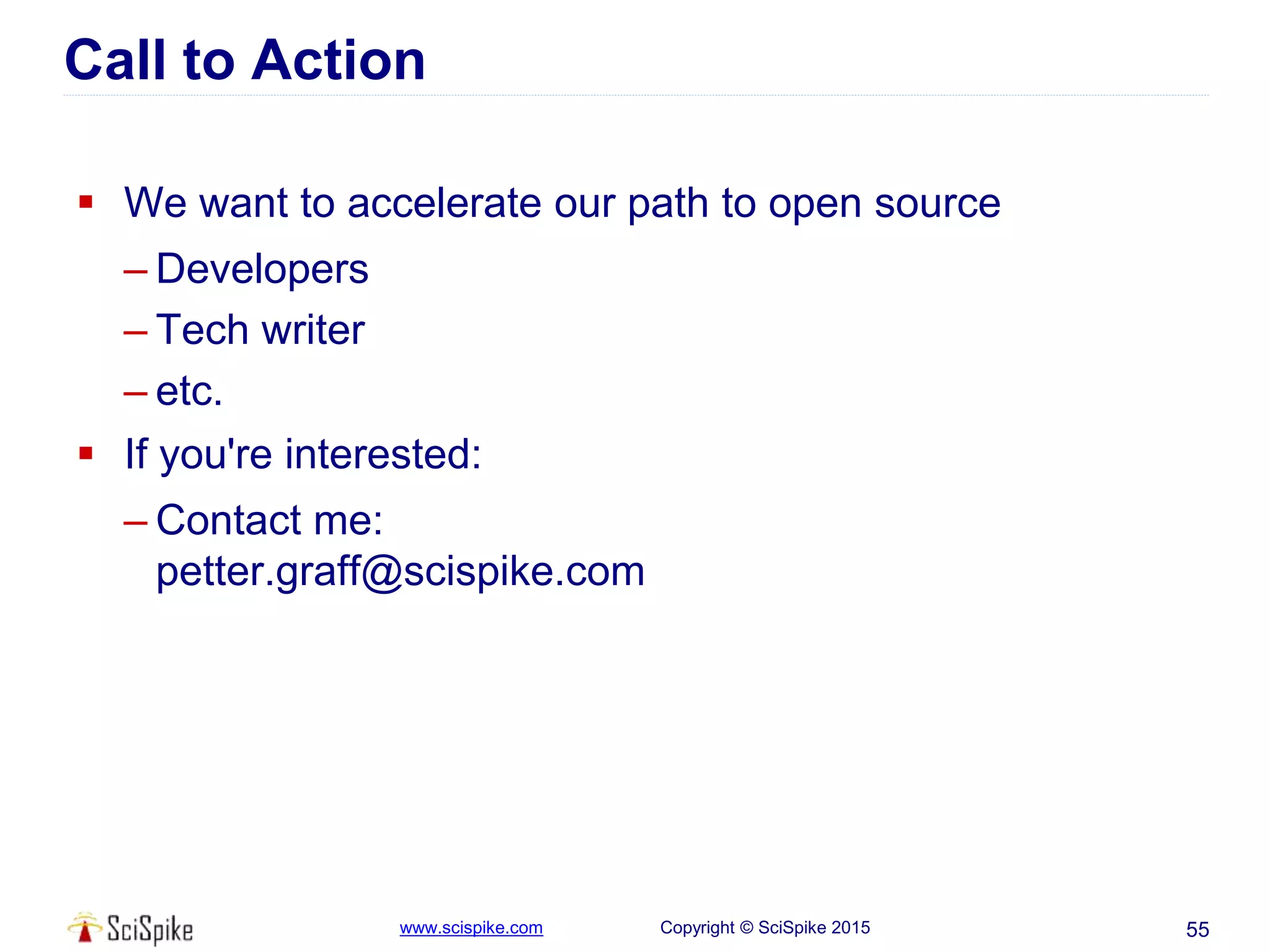 Call to Action

▪ We want to accelerate our path to open source
– Developers
– Tech writer
– etc.

▪ If you're interested:
– Contact me: petter.graff@scispike.com

SciSpike
www.scispike.com
Copyright © SciSpike 2015
55